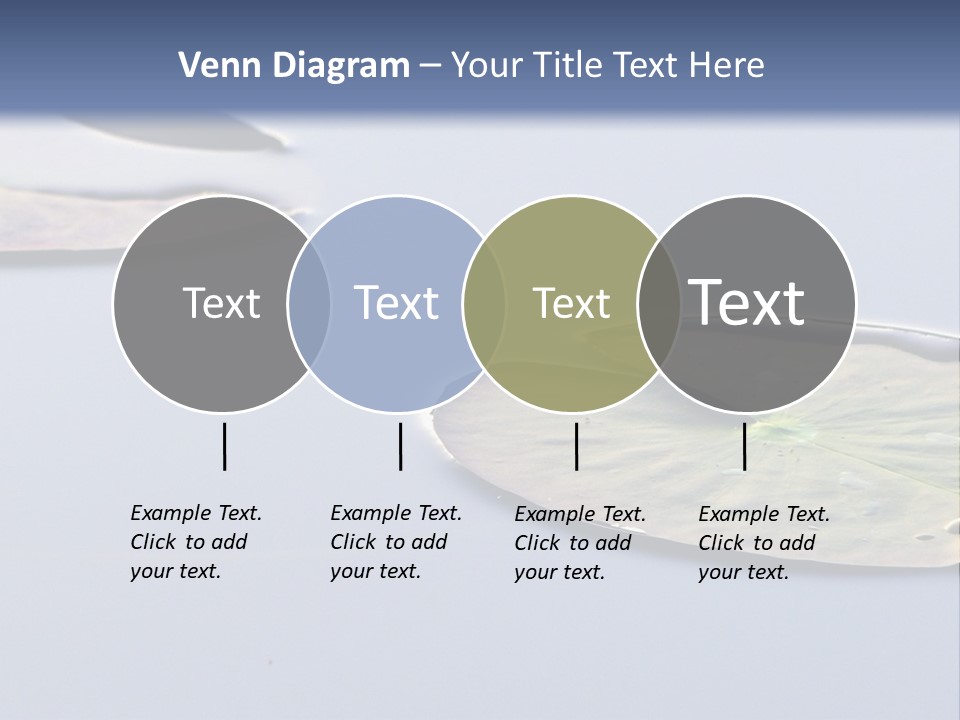 Venn Diagram – Your Title Text Here

Text

Text

Text

Text

Example Text. Click to add your text.

Example Text. Click to add your text.

Example Text. Click to add your text.

Example Text. Click to add your text.